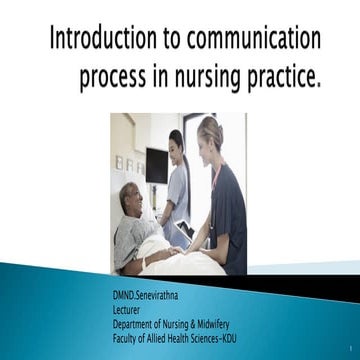 Introduction to communication process in nursing practice.

DMND.Senevirathna
Lecturer
Department of Nursing & Midwifery
Faculty of Allied Health Sciences-KDU

1